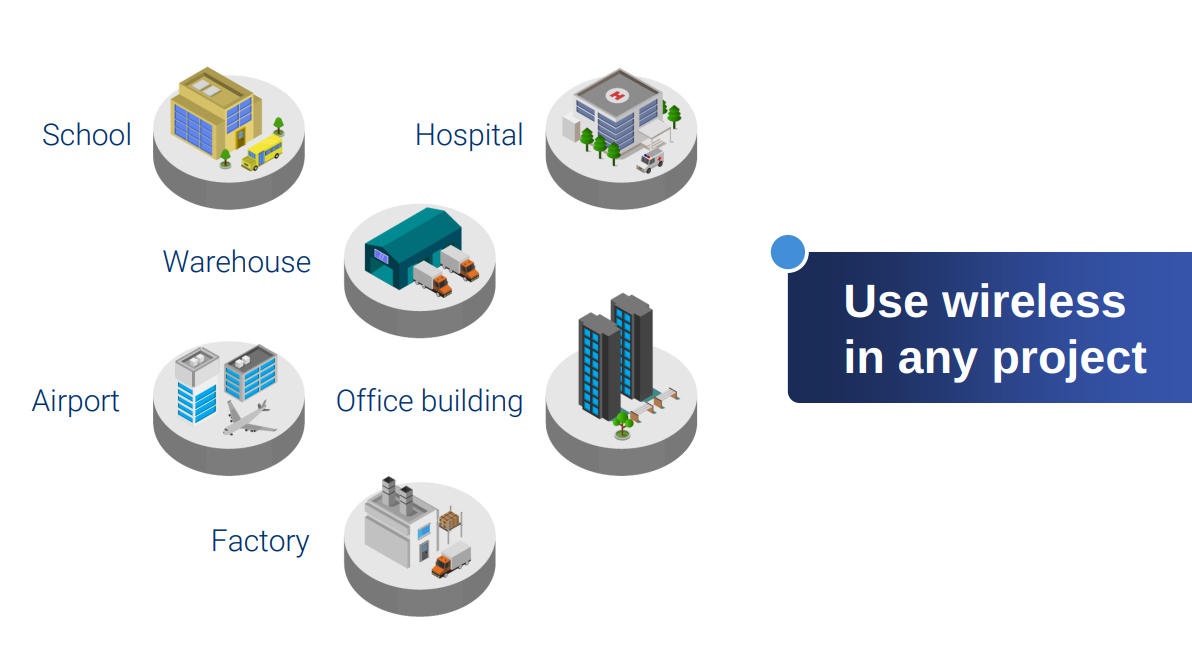 School

Hospital

Warehouse

Airport

Office building

Factory

Use wireless in any project